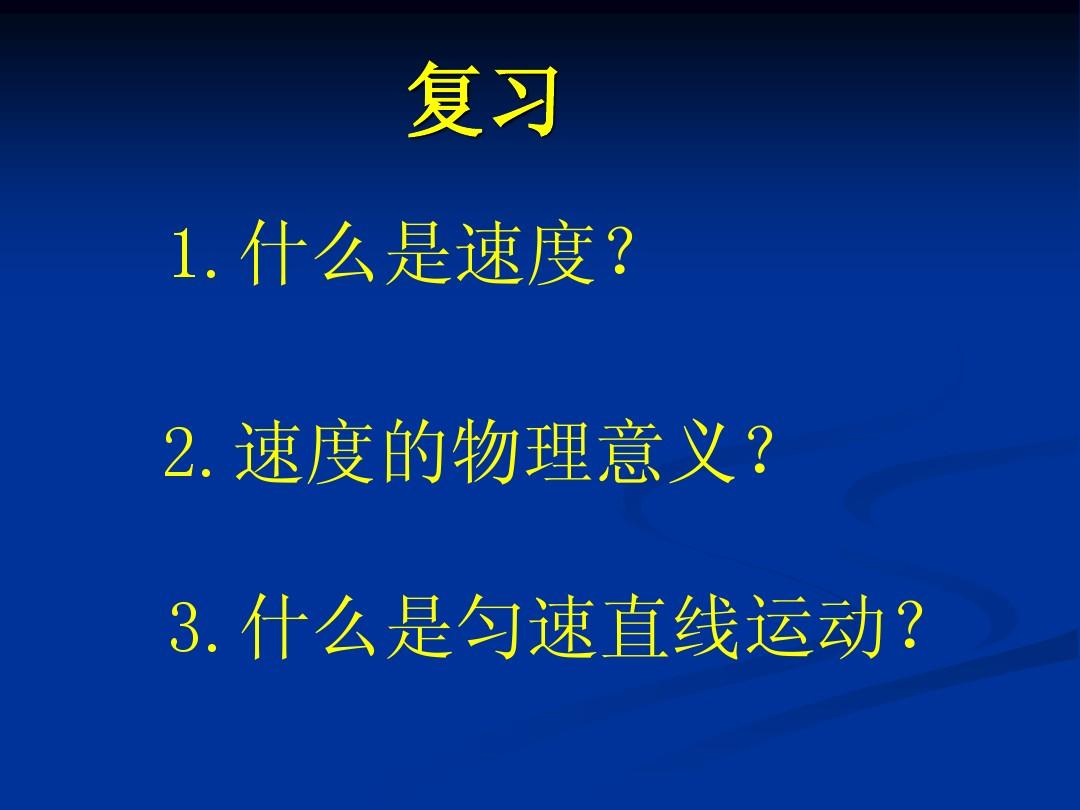 复习

1. 什么是速度？

2. 速度的物理意义？

3. 什么是匀速直线运动？